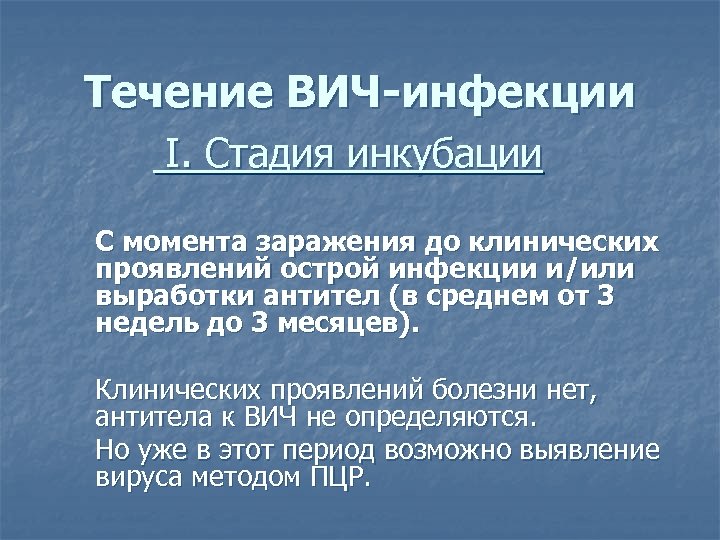 Течение ВИЧ-инфекции

I. Стадия инкубации

С момента заражения до клинических проявлений острой инфекции и/или выработки антител (в среднем от 3 недель до 3 месяцев).

Клинических проявлений болезни нет, антитела к ВИЧ не определяются.

Но уже в этот период возможно выявление вируса методом ПЦР.